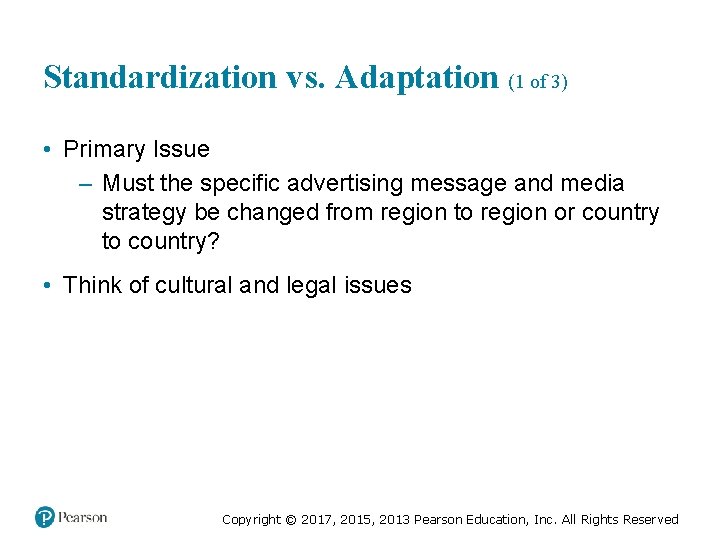 Standardization vs. Adaptation (1 of 3)

• Primary Issue
– Must the specific advertising message and media strategy be changed from region to region or country to country?

• Think of cultural and legal issues

Pearson

Copyright © 2017, 2015, 2013 Pearson Education, Inc. All Rights Reserved